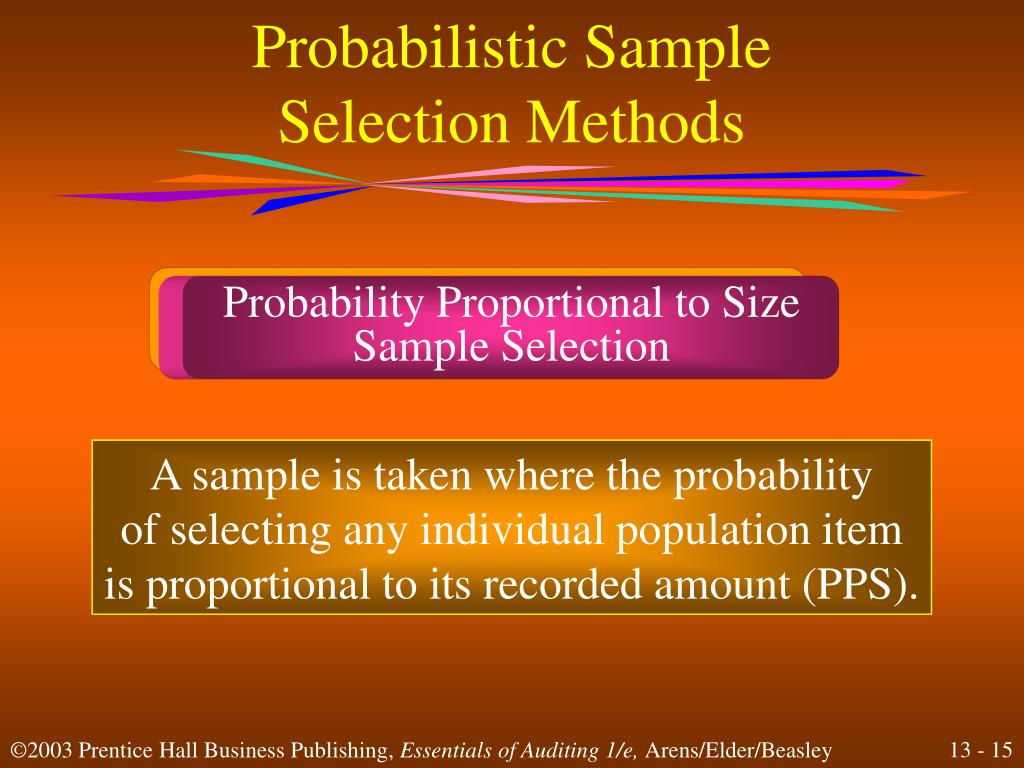 Probabilistic Sample Selection Methods

Probability Proportional to Size Sample Selection

A sample is taken where the probability of selecting any individual population item is proportional to its recorded amount (PPS).

©2003 Prentice Hall Business Publishing, Essentials of Auditing 1/e, Arens/Elder/Beasley

13 - 15